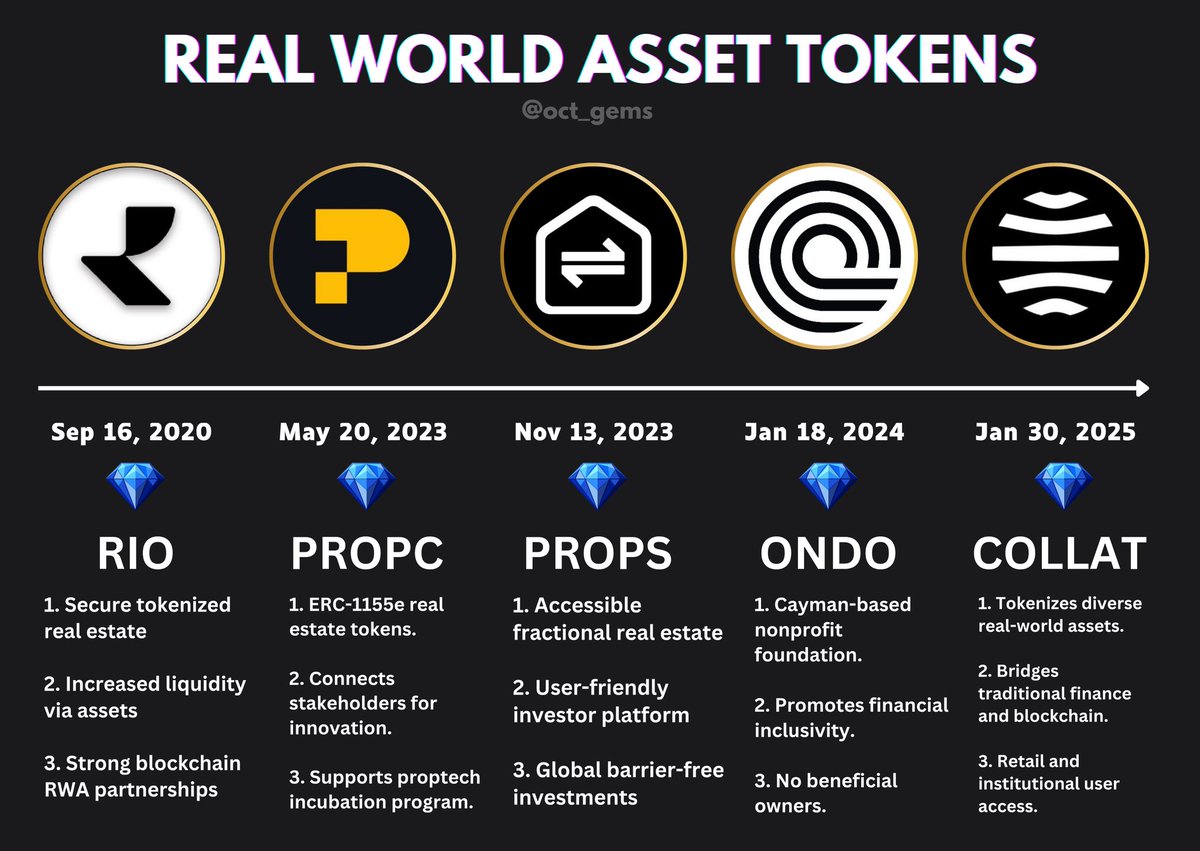 REAL WORLD ASSET TOKENS

@oct_gems

Sep 16, 2020

RIO

1. Secure tokenized real estate

2. Increased liquidity via assets

3. Strong blockchain RWA partnerships

May 20, 2023

PROPC

1. ERC-1155e real estate tokens.

2. Connects stakeholders for innovation.

3. Supports proptech incubation program.

Nov 13, 2023

PROPS

1. Accessible fractional real estate

2. User-friendly investor platform

3. Global barrier-free investments

Jan 18, 2024

ONDO

1. Cayman-based nonprofit foundation.

2. Promotes financial inclusivity.

3. No beneficial owners.

Jan 30, 2025

COLLAT

1. Tokenizes diverse real-world assets.

2. Bridges traditional finance and blockchain.

3. Retail and institutional user access.